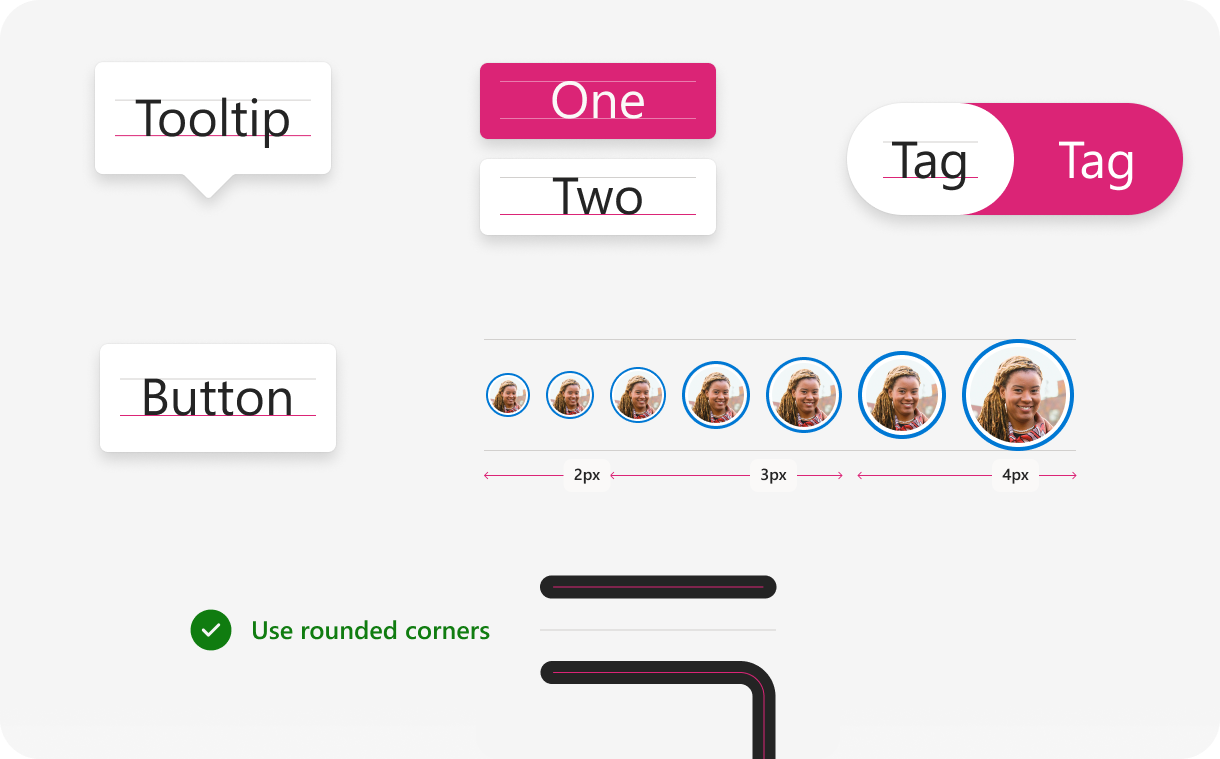 Tooltip

One

Two

Tag

Tag

Button

2px

3px

4px

Use rounded corners